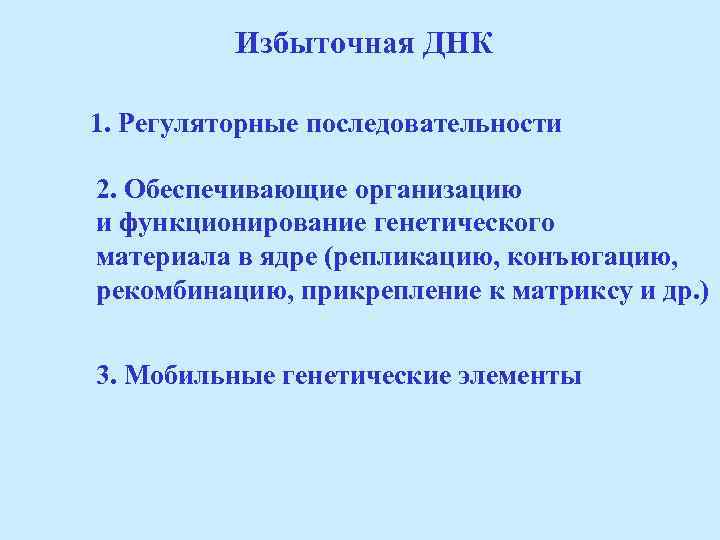 Избыточная ДНК

1. Регуляторные последовательности

2. Обеспечивающие организацию и функционирование генетического материала в ядре (репликацию, конъюгацию, рекомбинацию, прикрепление к матриксу и др.)

3. Мобильные генетические элементы